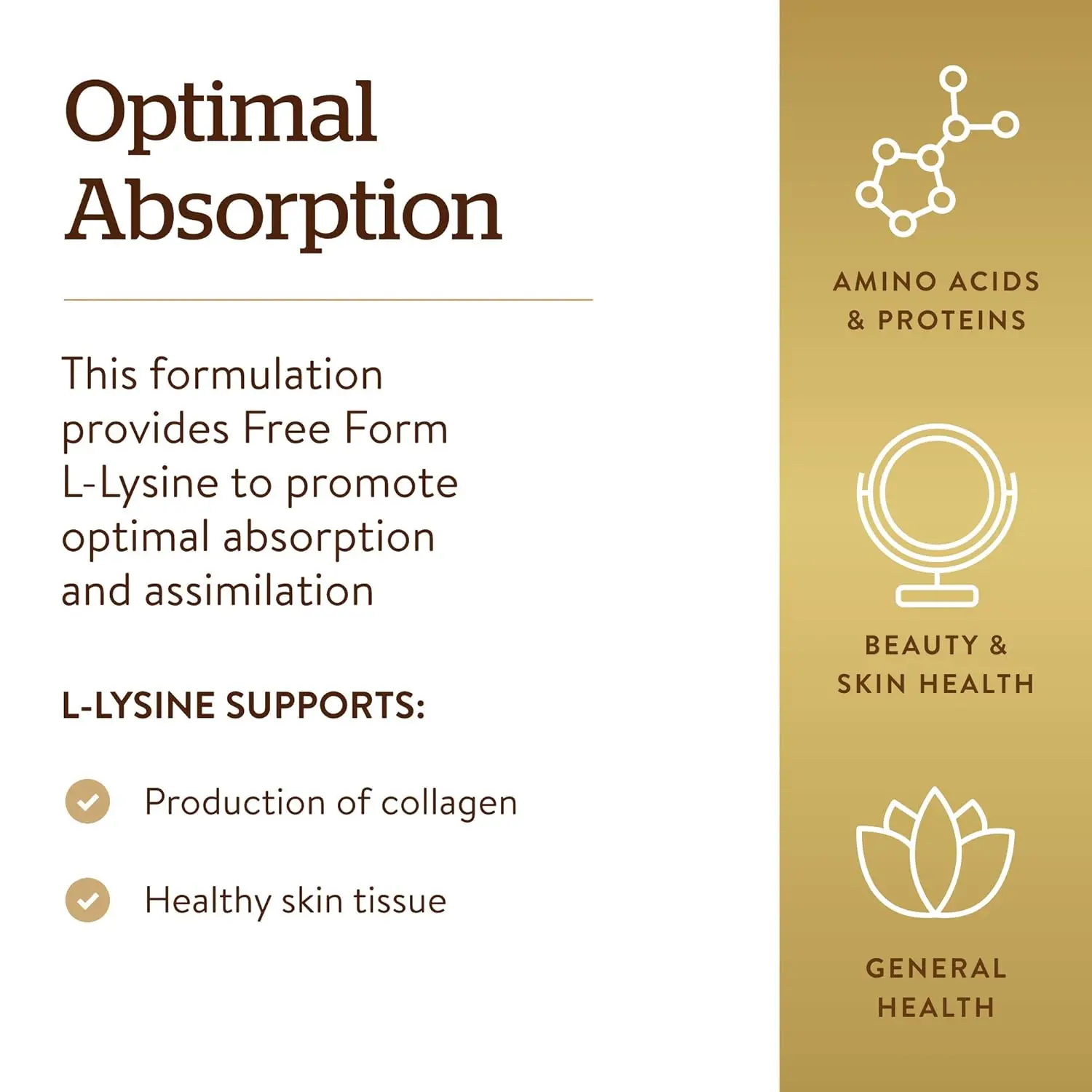 Optimal Absorption

This formulation provides Free Form L-Lysine to promote optimal absorption and assimilation

L-LYSINE SUPPORTS:

Production of collagen

Healthy skin tissue

AMINO ACIDS & PROTEINS

BEAUTY & SKIN HEALTH

GENERAL HEALTH